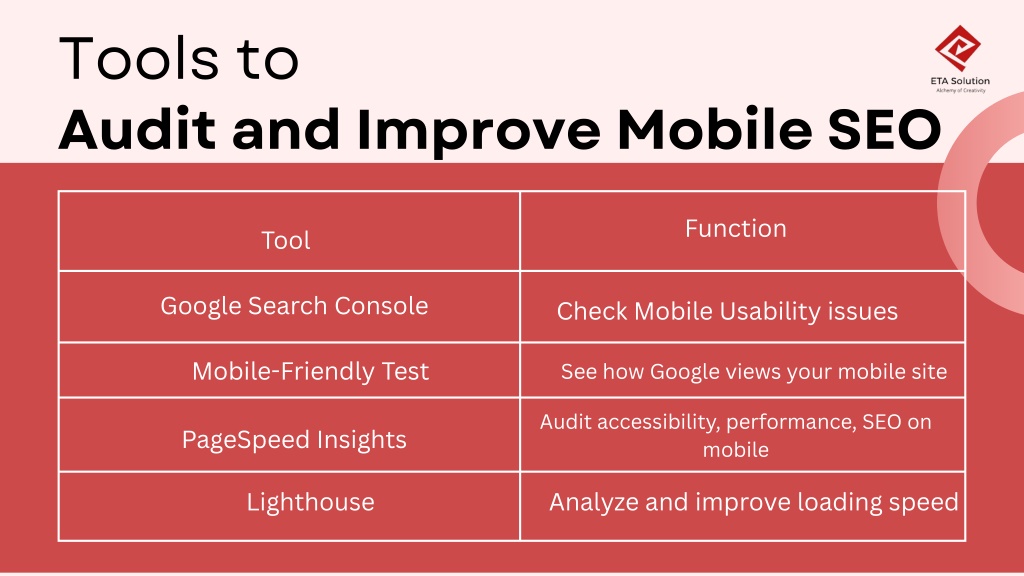 Tools to
Audit and Improve Mobile SEO

ETA Solution
Alchemy of Creativity

| Tool | Function |
|---|---|
| Google Search Console | Check Mobile Usability issues |
| Mobile-Friendly Test | See how Google views your mobile site |
| PageSpeed Insights | Audit accessibility, performance, SEO on mobile |
| Lighthouse | Analyze and improve loading speed |